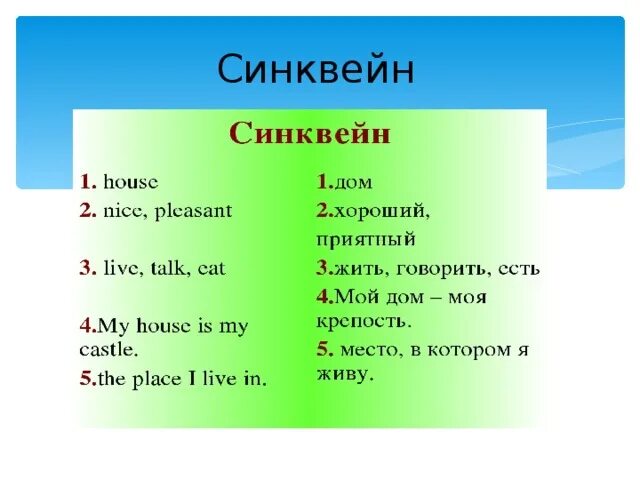 Синквейн

Синквейн

1. house

2. nice, pleasant

3. live, talk, eat

4.My house is my castle.

5.the place I live in.

1.дом

2.хороший, приятный

3.жить, говорить, есть

4.Мой дом – моя крепость.

5. место, в котором я живу.